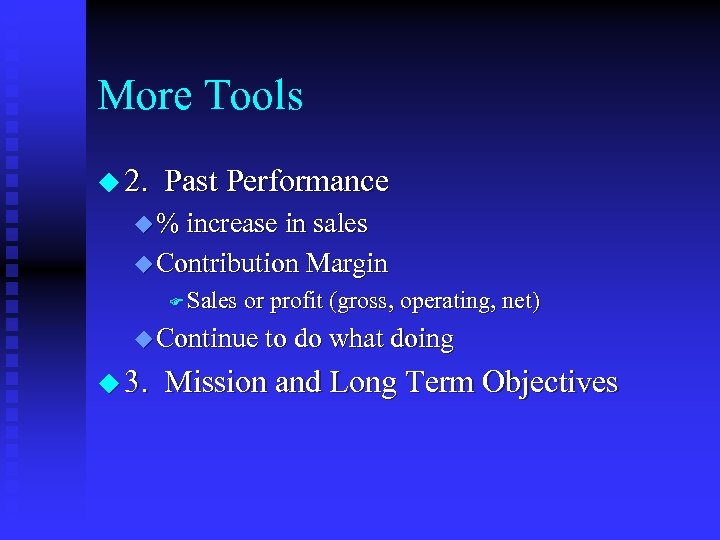 More Tools

2. Past Performance

% increase in sales

Contribution Margin

Sales or profit (gross, operating, net)

Continue to do what doing

3. Mission and Long Term Objectives